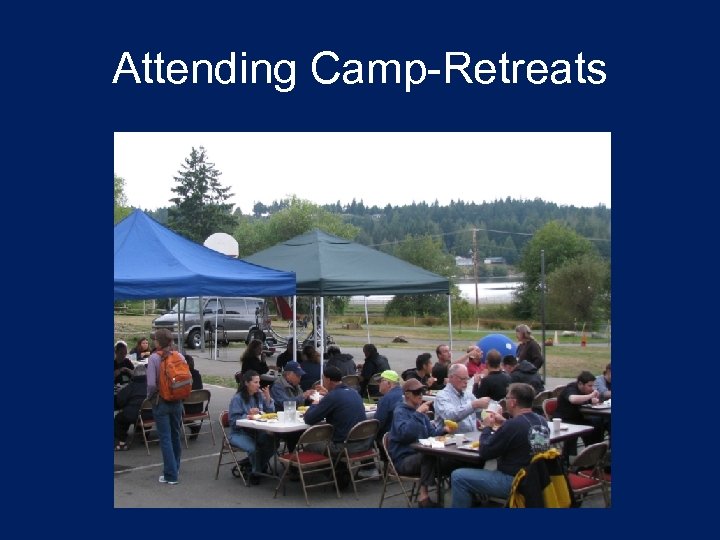 Attending Camp-Retreats